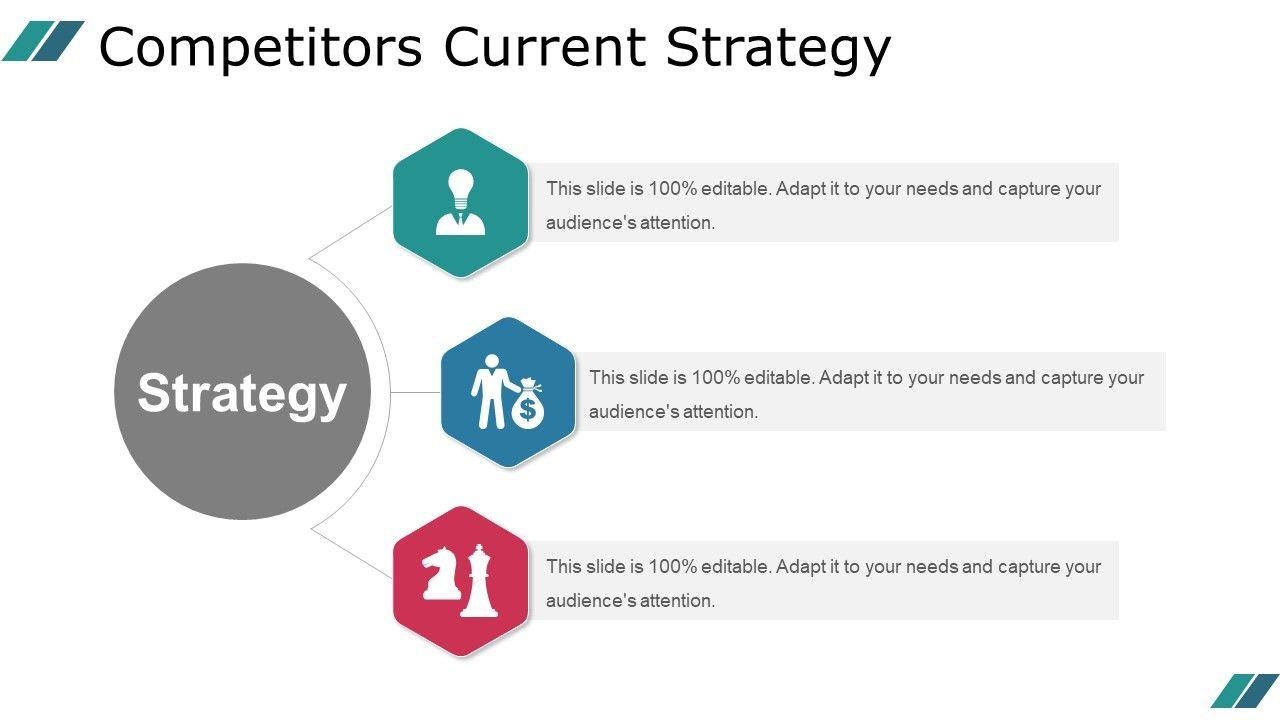 Competitors Current Strategy

Strategy

This slide is 100% editable. Adapt it to your needs and capture your audience's attention.

$

This slide is 100% editable. Adapt it to your needs and capture your audience's attention.

This slide is 100% editable. Adapt it to your needs and capture your audience's attention.